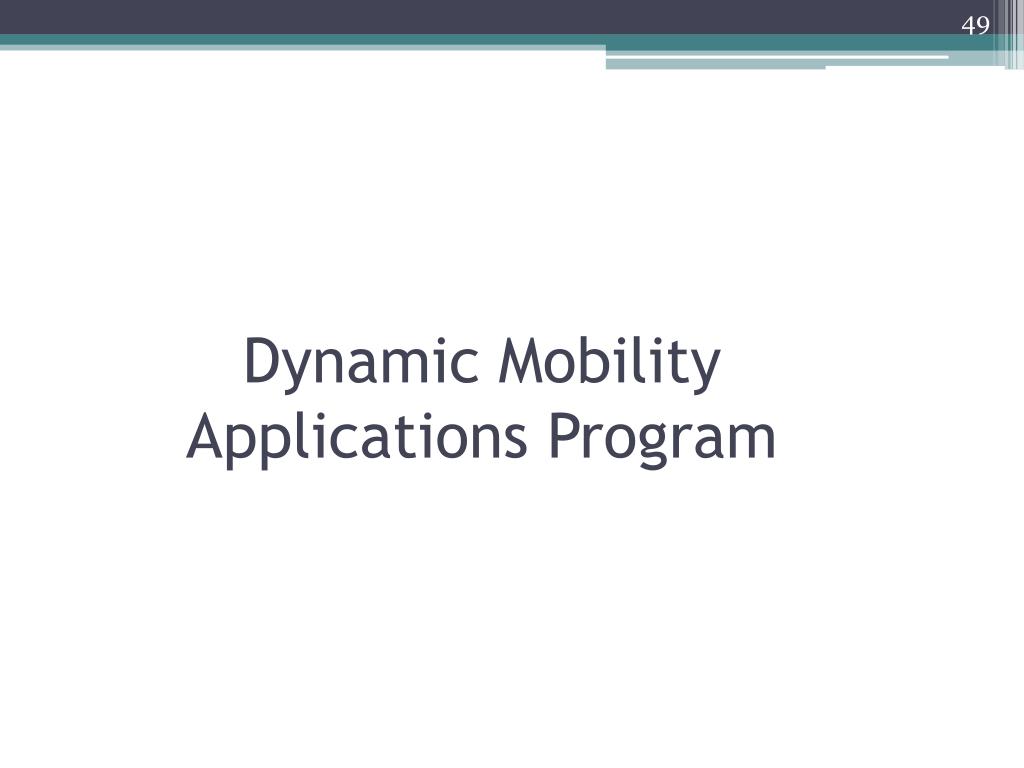 49

Dynamic Mobility Applications Program